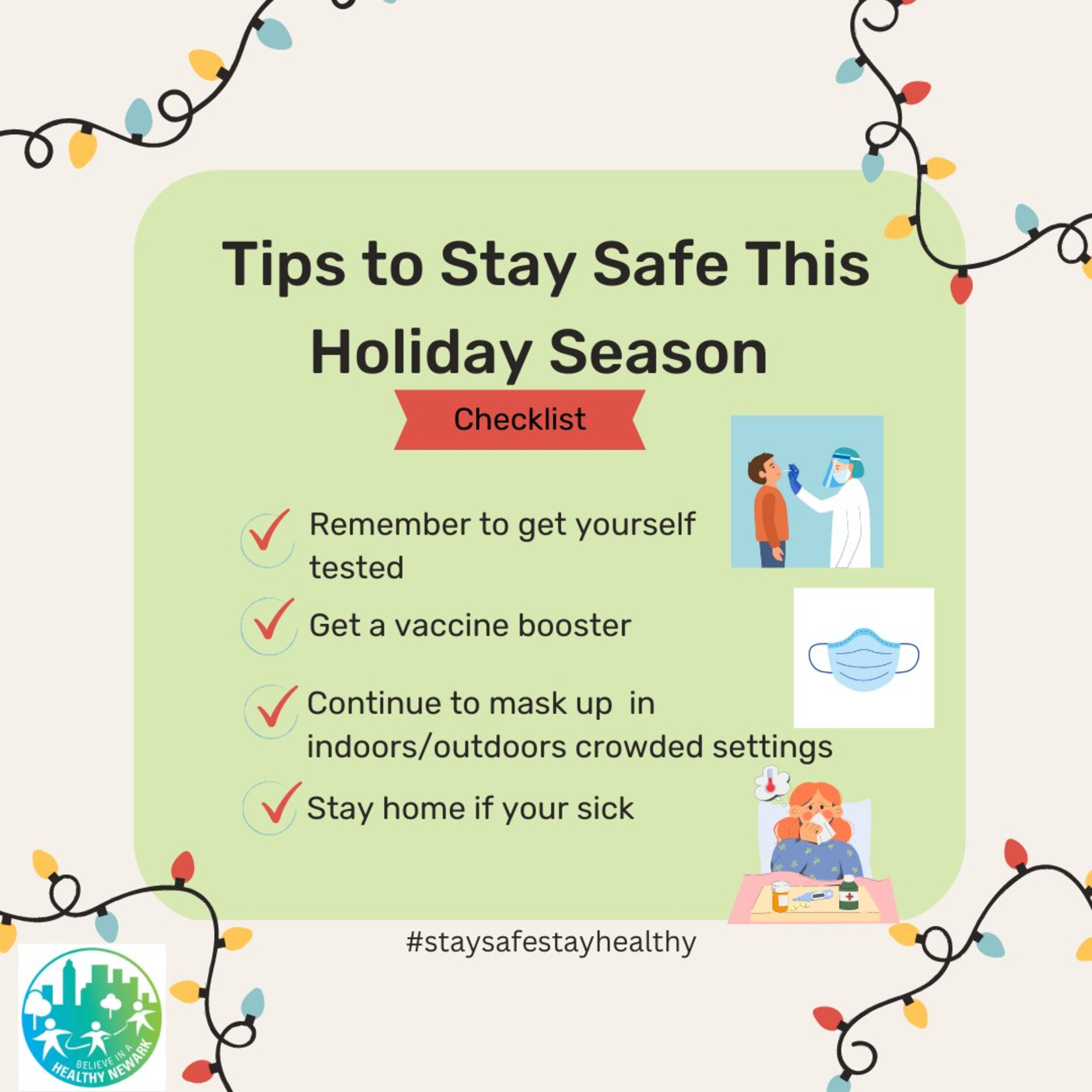 Tips to Stay Safe This Holiday Season

Checklist

Remember to get yourself tested

Get a vaccine booster

Continue to mask up in indoors/outdoors crowded settings

Stay home if your sick

#staysafestayhealthy

BELIEVE IN A HEALTHY NEWARK